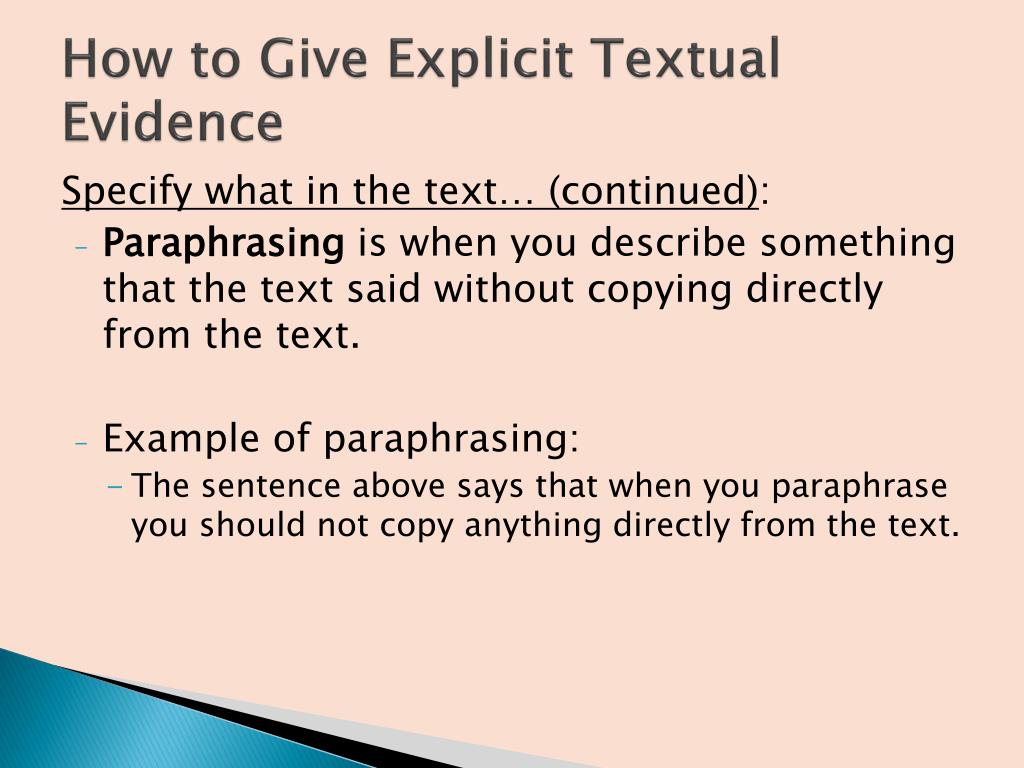 How to Give Explicit Textual Evidence

Specify what in the text… (continued):

- Paraphrasing is when you describe something that the text said without copying directly from the text.

- Example of paraphrasing:
  - The sentence above says that when you paraphrase you should not copy anything directly from the text.